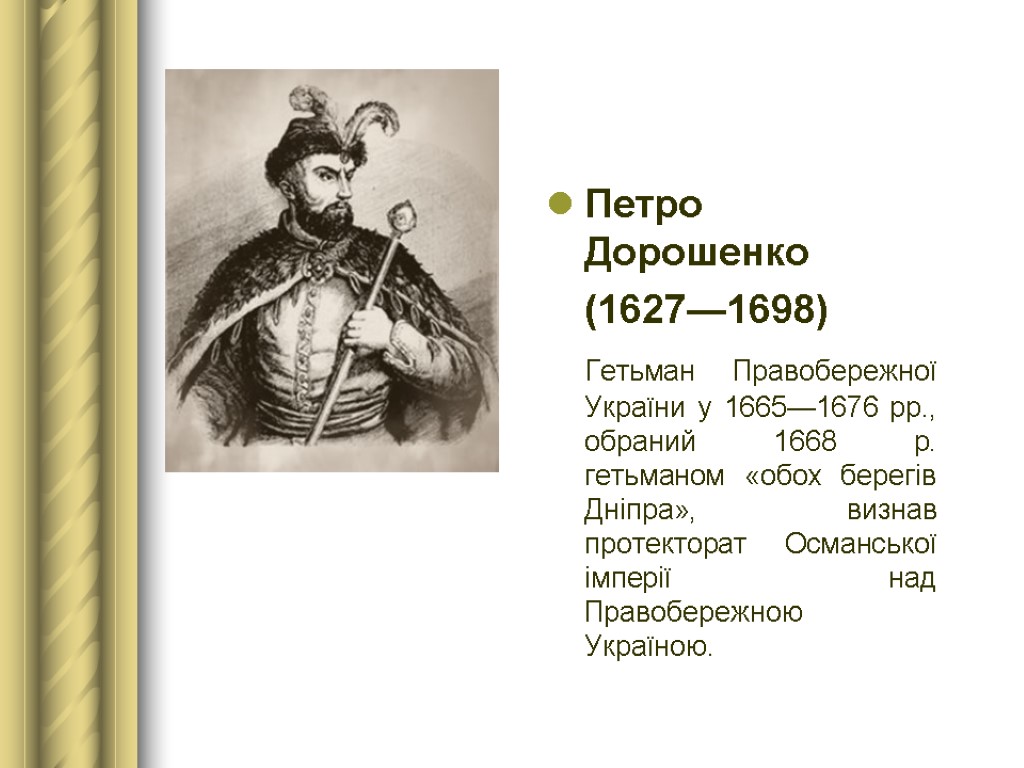 Петро Дорошенко

(1627—1698)

Гетьман Правобережної України у 1665—1676 рр., обраний 1668 р. гетьманом «обох берегів Дніпра», визнав протекторат Османської імперії над Правобережною Україною.